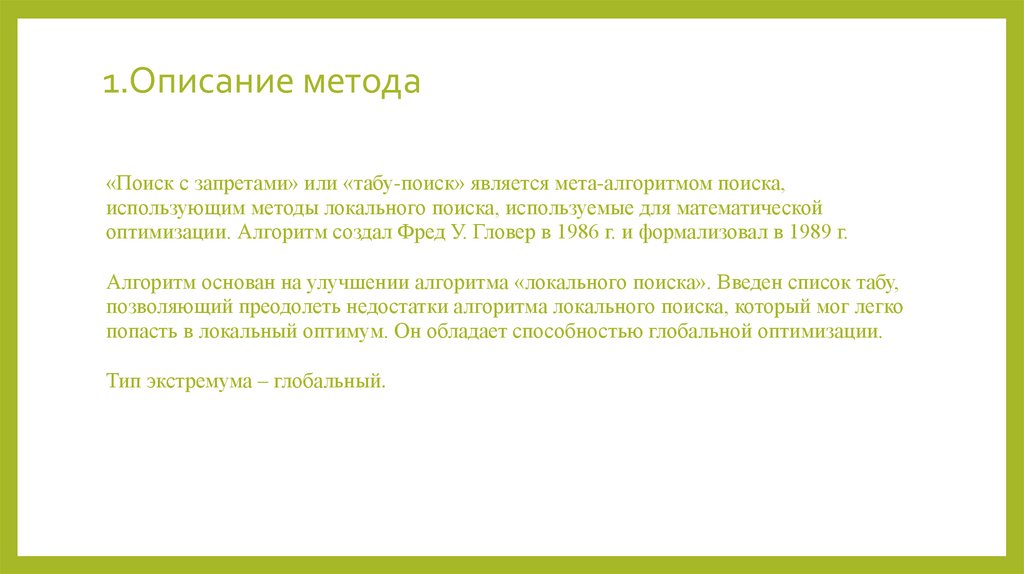 1.Описание метода

«Поиск с запретами» или «табу-поиск» является мета-алгоритмом поиска, использующим методы локального поиска, используемые для математической оптимизации. Алгоритм создал Фред У. Гловер в 1986 г. и формализовал в 1989 г.

Алгоритм основан на улучшении алгоритма «локального поиска». Введен список табу, позволяющий преодолеть недостатки алгоритма локального поиска, который мог легко попасть в локальный оптимум. Он обладает способностью глобальной оптимизации.

Тип экстремума – глобальный.